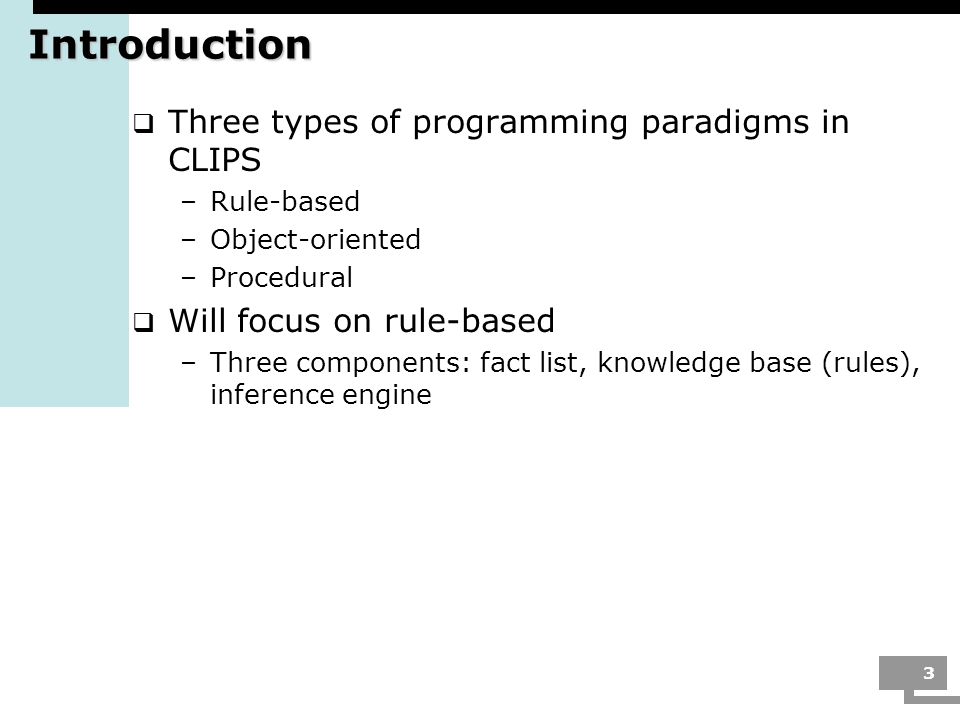 Introduction

❑ Three types of programming paradigms in CLIPS

– Rule-based
– Object-oriented
– Procedural

❑ Will focus on rule-based

– Three components: fact list, knowledge base (rules), inference engine

3